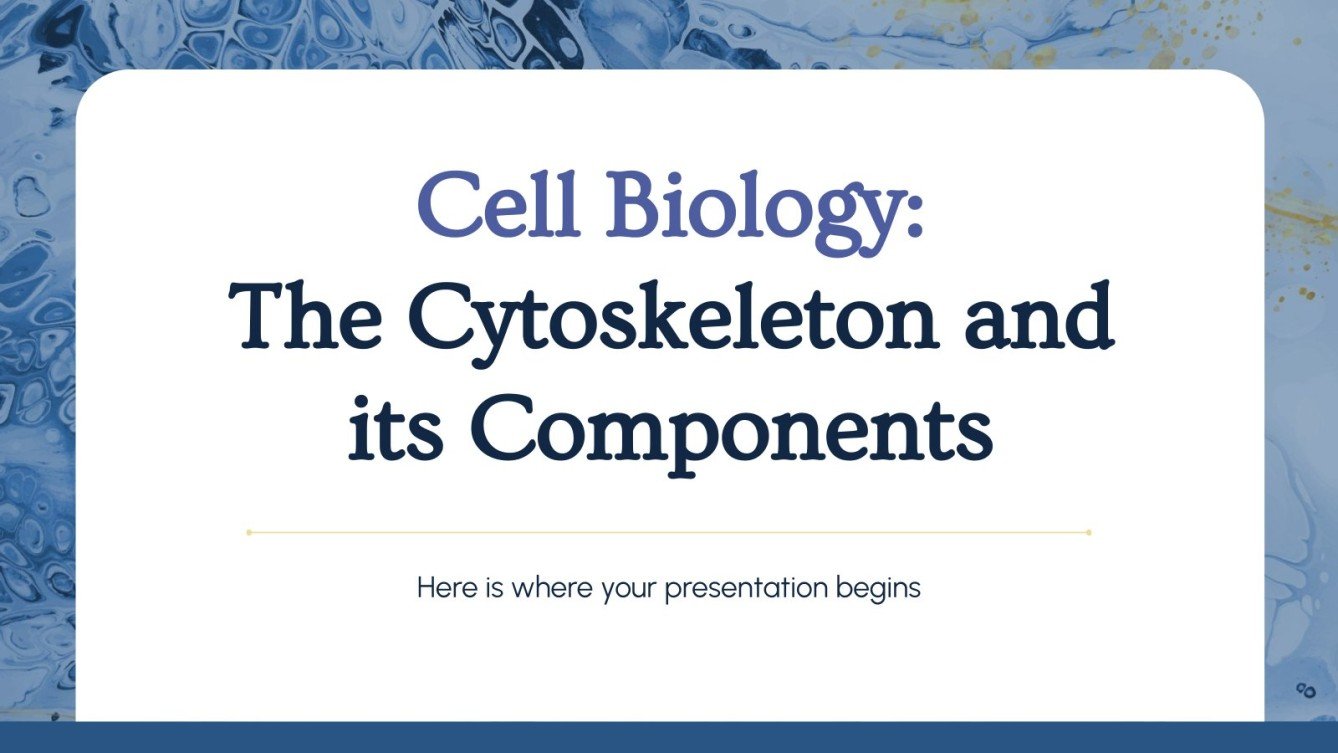 Cell Biology:
The Cytoskeleton and its Components

Here is where your presentation begins